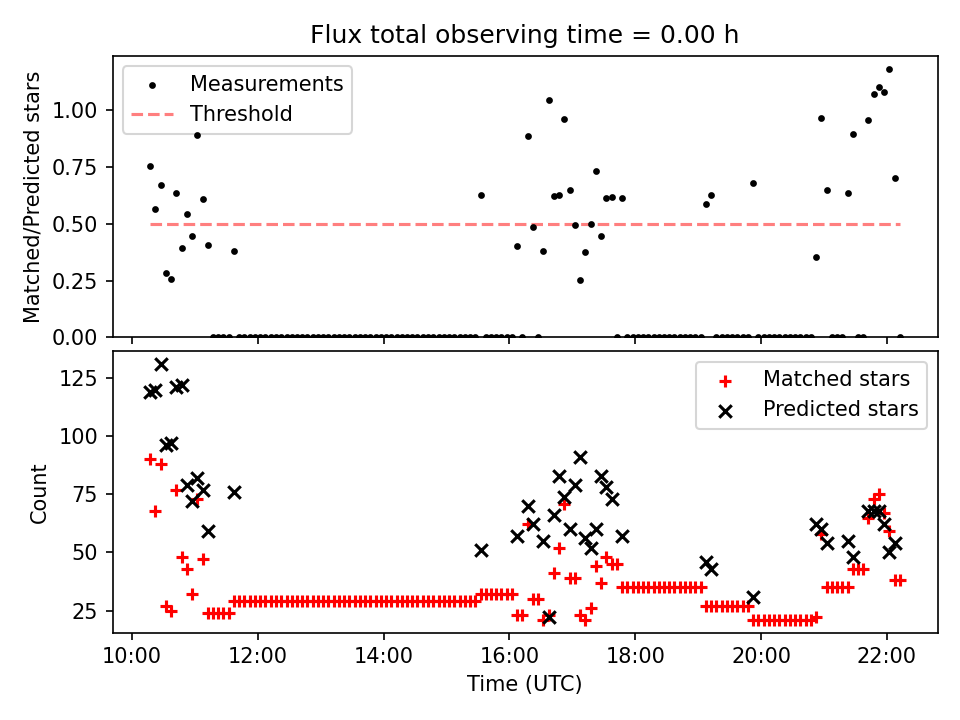 Flux total observing time = 0.00 h

Measurements
Threshold

Matched/Predicted stars

1.00
0.75
0.50
0.25
0.00

Matched stars
Predicted stars

Count

125
100
75
50
25

10:00
12:00
14:00
16:00
18:00
20:00
22:00

Time (UTC)